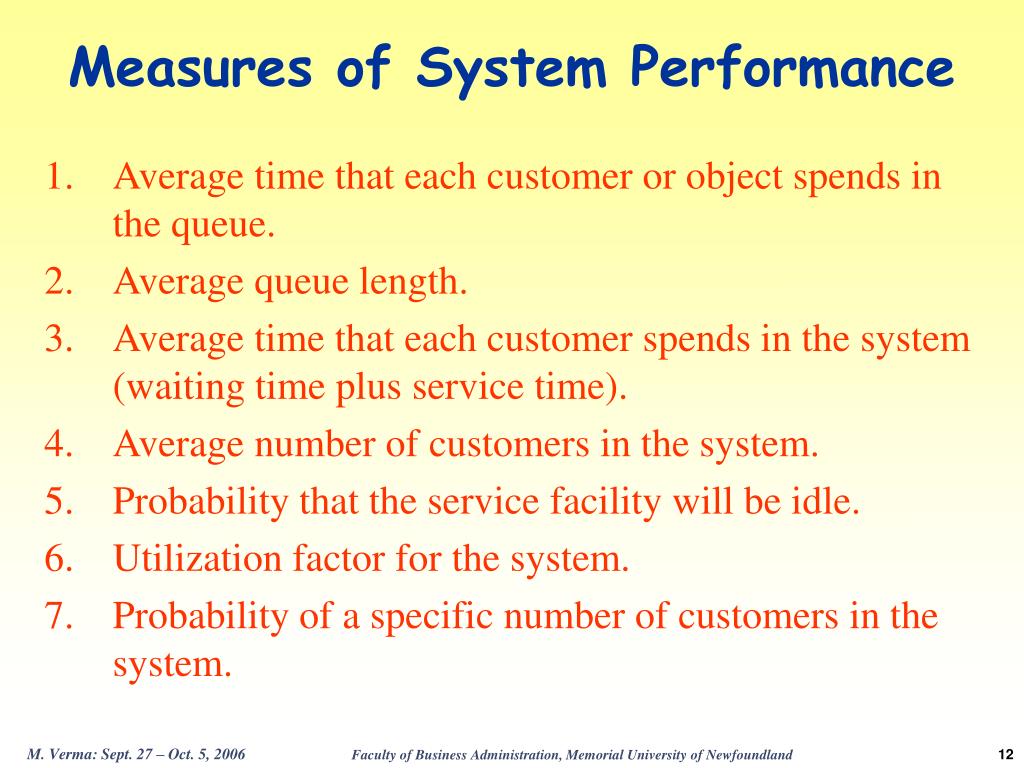 Measures of System Performance

1. Average time that each customer or object spends in the queue.
2. Average queue length.
3. Average time that each customer spends in the system (waiting time plus service time).
4. Average number of customers in the system.
5. Probability that the service facility will be idle.
6. Utilization factor for the system.
7. Probability of a specific number of customers in the system.

M. Verma: Sept. 27 – Oct. 5, 2006

Faculty of Business Administration, Memorial University of Newfoundland

12